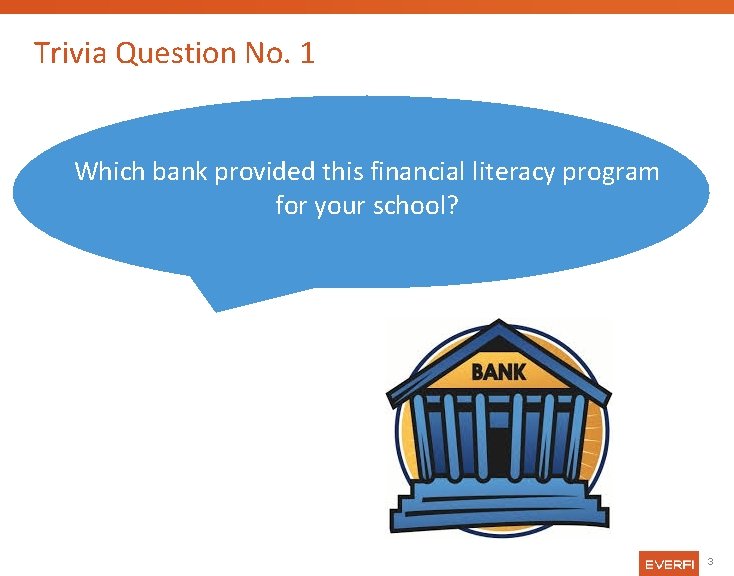 Trivia Question No. 1

Which bank provided this financial literacy program for your school?

BANK

EVERFI 3